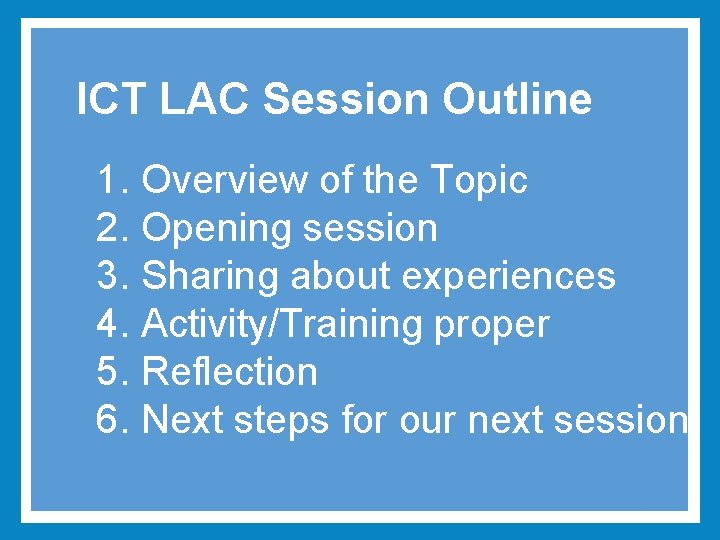 ICT LAC Session Outline

1. Overview of the Topic
2. Opening session
3. Sharing about experiences
4. Activity/Training proper
5. Reflection
6. Next steps for our next session